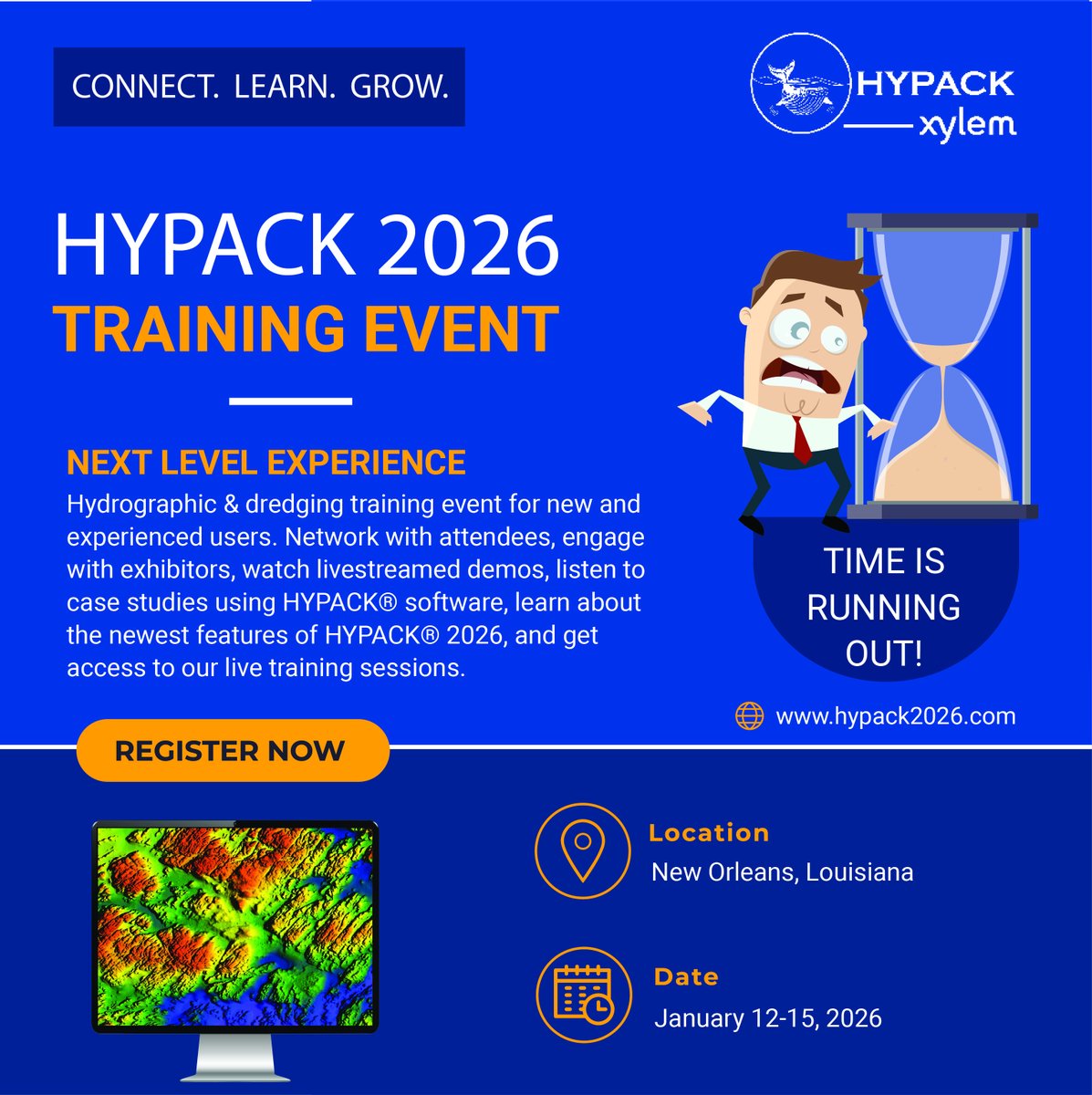 CONNECT. LEARN. GROW.

HYPACK
xylem

HYPACK 2026
TRAINING EVENT

NEXT LEVEL EXPERIENCE
Hydrographic & dredging training event for new and experienced users. Network with attendees, engage with exhibitors, watch livestreamed demos, listen to case studies using HYPACK® software, learn about the newest features of HYPACK® 2026, and get access to our live training sessions.

TIME IS RUNNING OUT!

www.hypack2026.com

REGISTER NOW

Location
New Orleans, Louisiana

Date
January 12-15, 2026